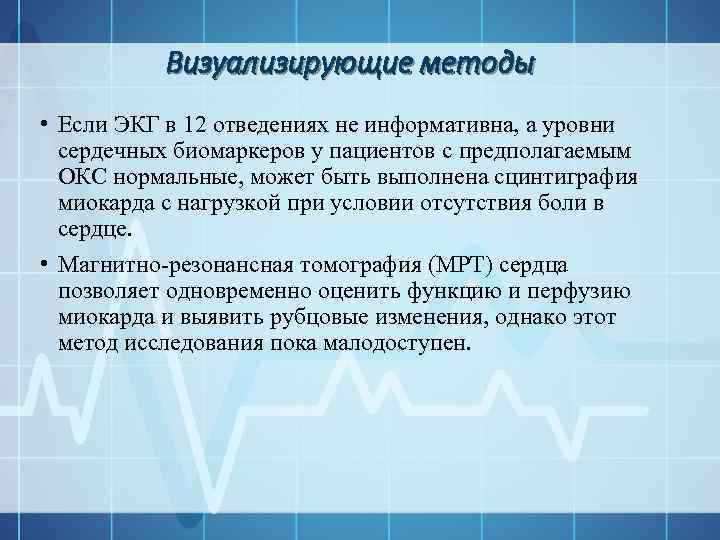 Визуализирующие методы

• Если ЭКГ в 12 отведениях не информативна, а уровни сердечных биомаркеров у пациентов с предполагаемым ОКС нормальные, может быть выполнена сцинтиграфия миокарда с нагрузкой при условии отсутствия боли в сердце.

• Магнитно-резонансная томография (МРТ) сердца позволяет одновременно оценить функцию и перфузию миокарда и выявить рубцовые изменения, однако этот метод исследования пока малодоступен.